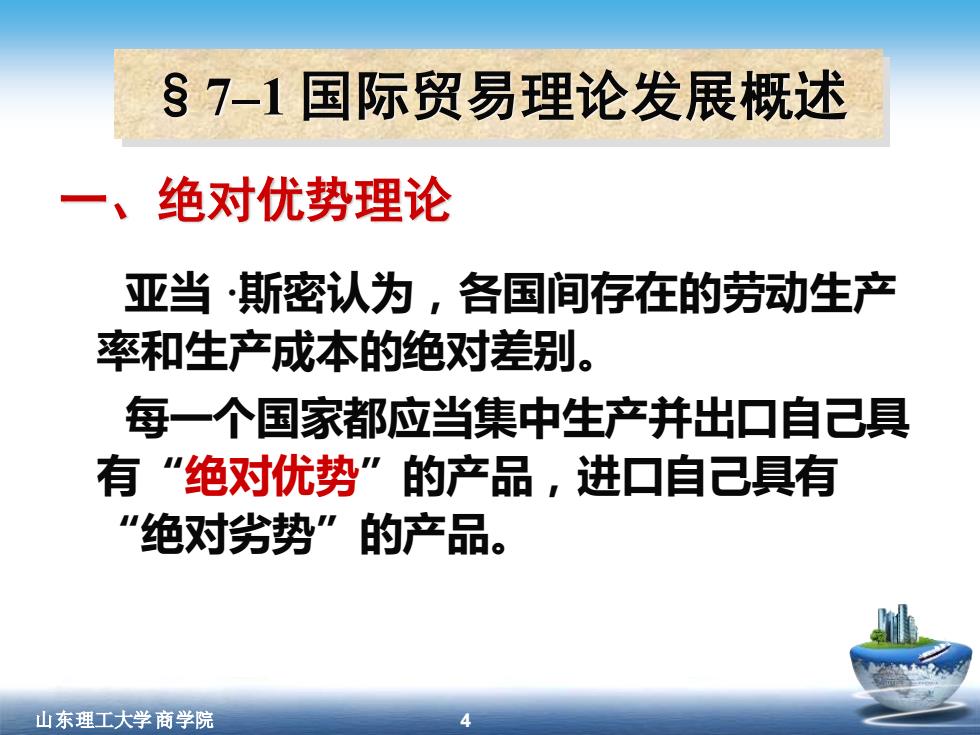 § 7–1 国际贸易理论发展概述

一、绝对优势理论

亚当 ·斯密认为，各国间存在的劳动生产率和生产成本的绝对差别。

每一个国家都应当集中生产并出口自己具有“绝对优势”的产品，进口自己具有“绝对劣势”的产品。

山东理工大学 商学院

4